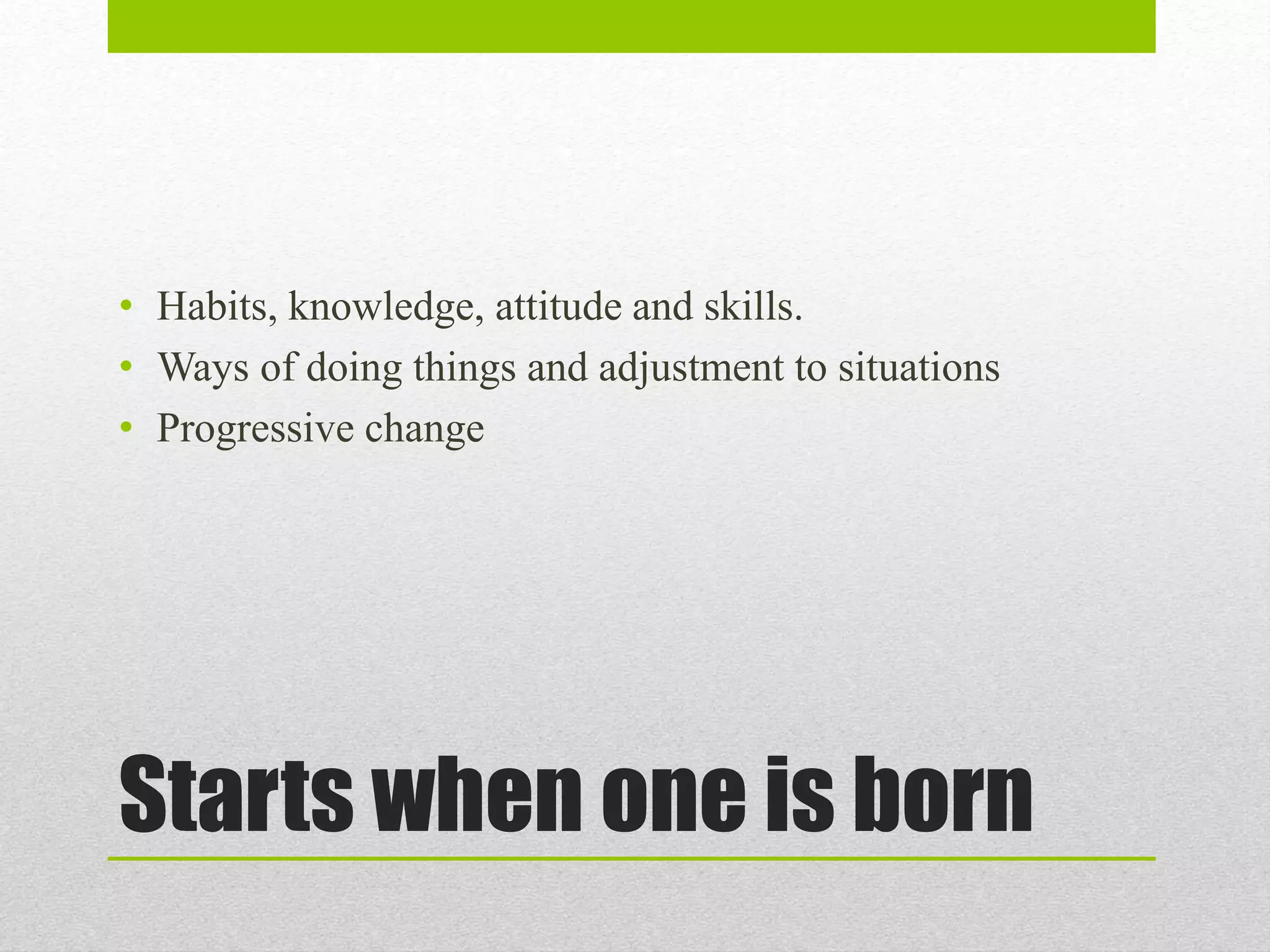 • Habits, knowledge, attitude and skills.
• Ways of doing things and adjustment to situations
• Progressive change

Starts when one is born